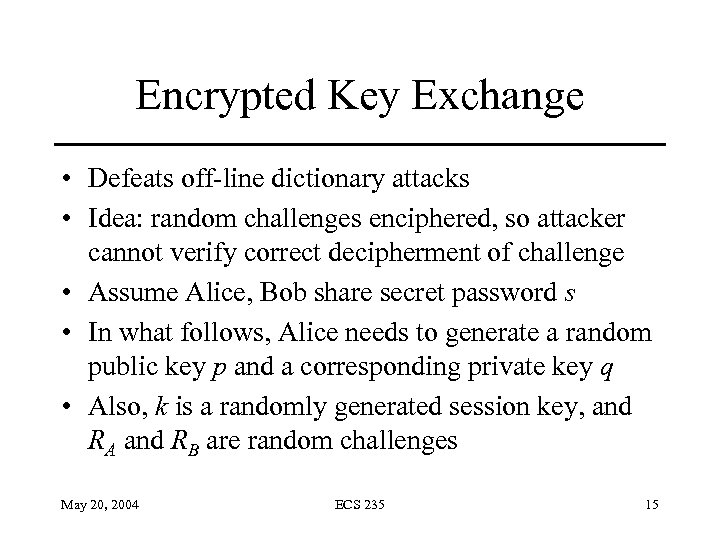 Encrypted Key Exchange

• Defeats off-line dictionary attacks
• Idea: random challenges enciphered, so attacker cannot verify correct decipherment of challenge
• Assume Alice, Bob share secret password $s$
• In what follows, Alice needs to generate a random public key $p$ and a corresponding private key $q$
• Also, $k$ is a randomly generated session key, and $R_A$ and $R_B$ are random challenges

May 20, 2004

ECS 235

15